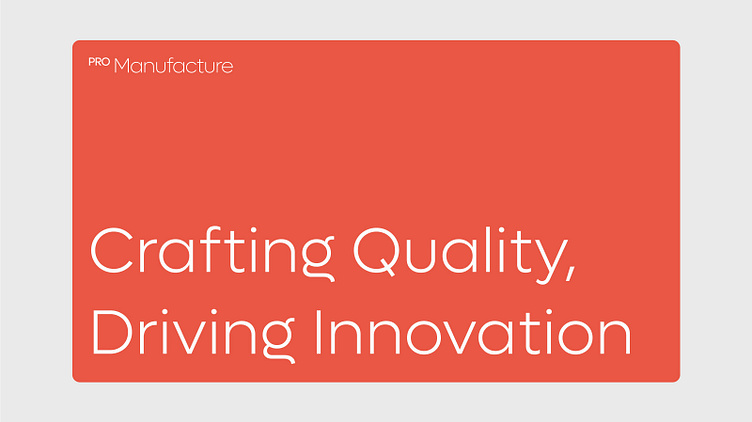 PRO Manufacture

Crafting Quality, Driving Innovation